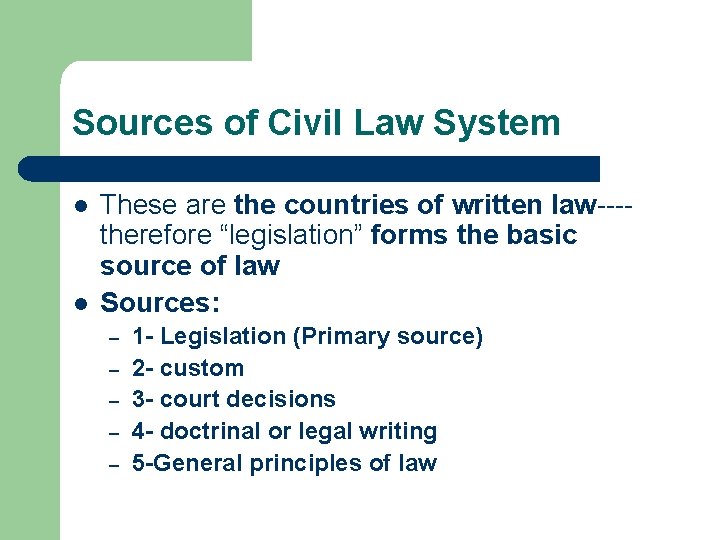 Sources of Civil Law System

- These are the countries of written law---- therefore “legislation” forms the basic source of law
- Sources:
  – 1- Legislation (Primary source)
  – 2- custom
  – 3- court decisions
  – 4- doctrinal or legal writing
  – 5-General principles of law